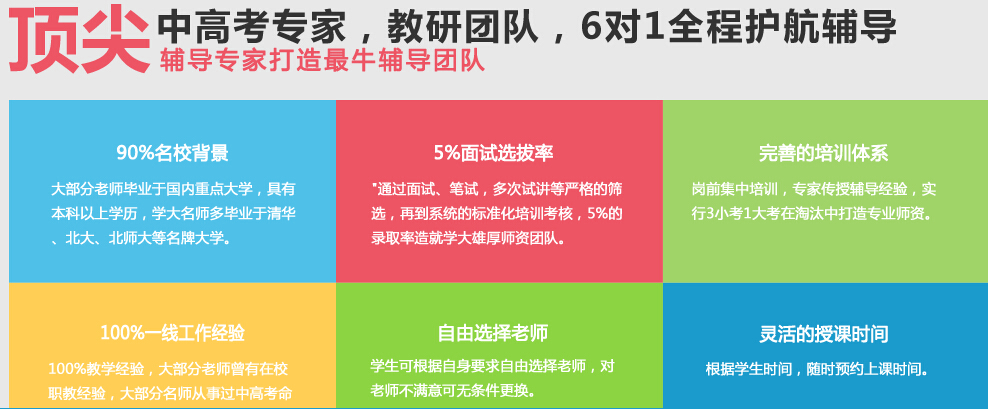 顶尖 中高考专家，教研团队，6对1全程护航辅导
辅导专家打造最牛辅导团队

90%名校背景

大部分老师毕业于国内重点大学，具有本科以上学历，学大名师多毕业于清华、北大、北师大等名牌大学。

5%面试选拔率

"通过面试、笔试，多次试讲等严格的筛选，再到系统的标准化培训考核，5%的录取率造就学大雄厚师资团队。

完善的培训体系

岗前集中培训，专家传授辅导经验，实行3小考1大考在淘汰中打造专业师资。

100%一线工作经验

100%教学经验，大部分老师曾有在校职教经验，大部分名师从事过中高考命

自由选择老师

学生可根据自身要求自由选择老师，对老师不满意可无条件更换。

灵活的授课时间

根据学生时间，随时预约上课时间。